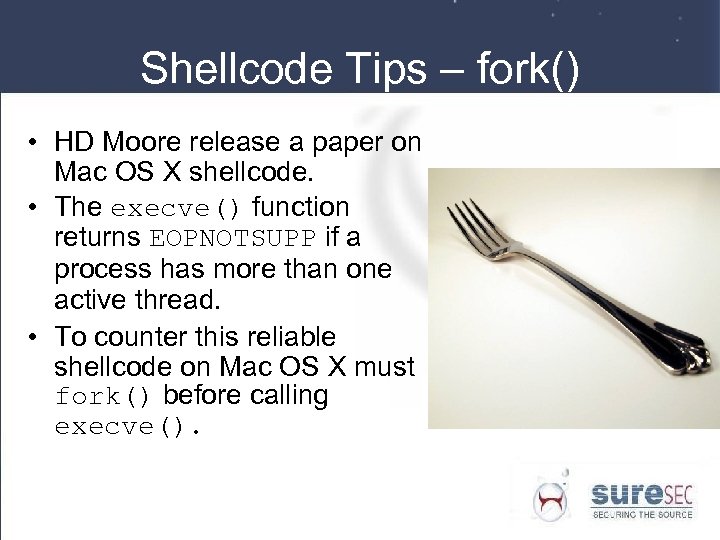 Shellcode Tips – fork()

• HD Moore release a paper on Mac OS X shellcode.
• The execve() function returns EOPNOTSUPP if a process has more than one active thread.
• To counter this reliable shellcode on Mac OS X must fork() before calling execve().

sureSEC
SECURING THE SOURCE